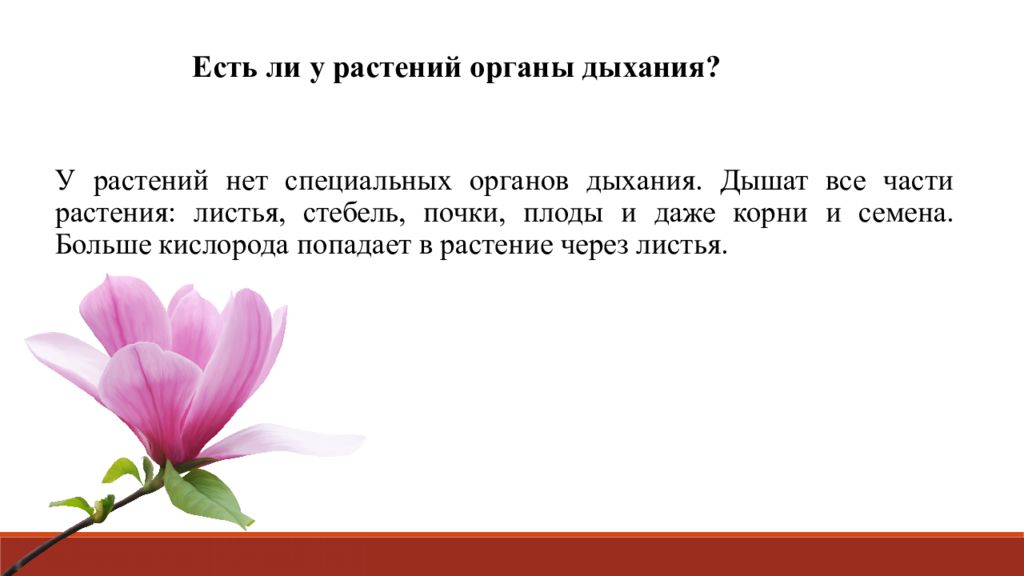 Есть ли у растений органы дыхания?

У растений нет специальных органов дыхания. Дышат все части растения: листья, стебель, почки, плоды и даже корни и семена. Больше кислорода попадает в растение через листья.